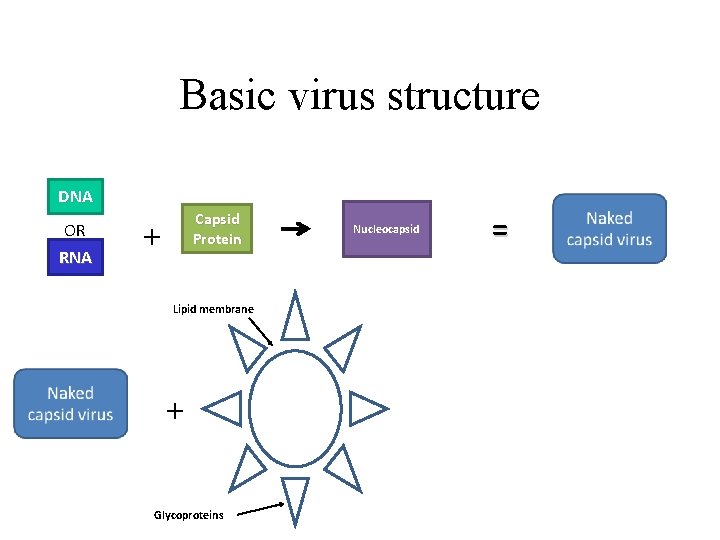 Basic virus structure

DNA
OR
RNA
+
Capsid Protein
→
Nucleocapsid
=
Naked capsid virus

Lipid membrane

Naked capsid virus
+

Glycoproteins